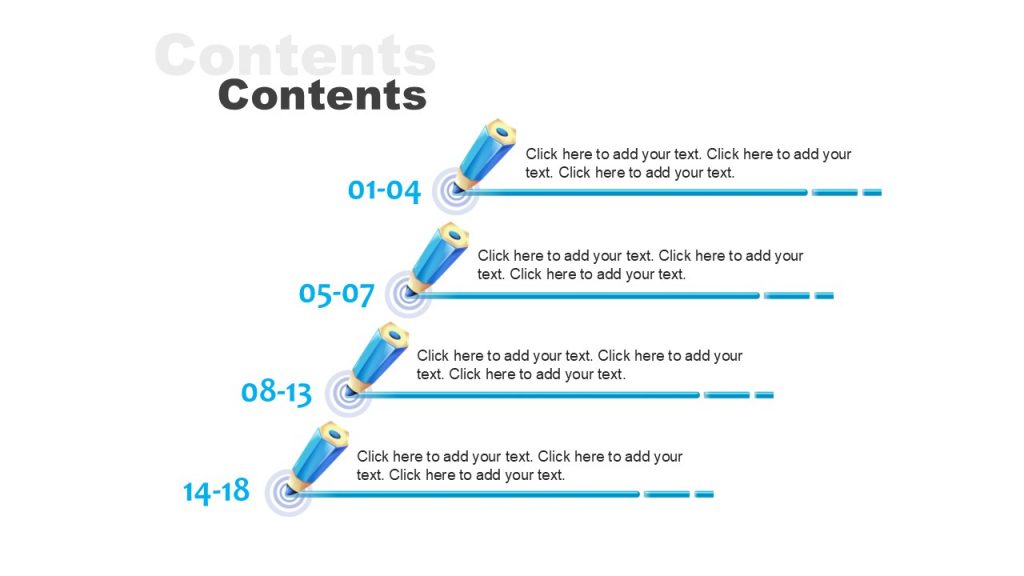 Contents
Contents

01-04
Click here to add your text. Click here to add your text. Click here to add your text.

05-07
Click here to add your text. Click here to add your text. Click here to add your text.

08-13
Click here to add your text. Click here to add your text. Click here to add your text.

14-18
Click here to add your text. Click here to add your text. Click here to add your text.